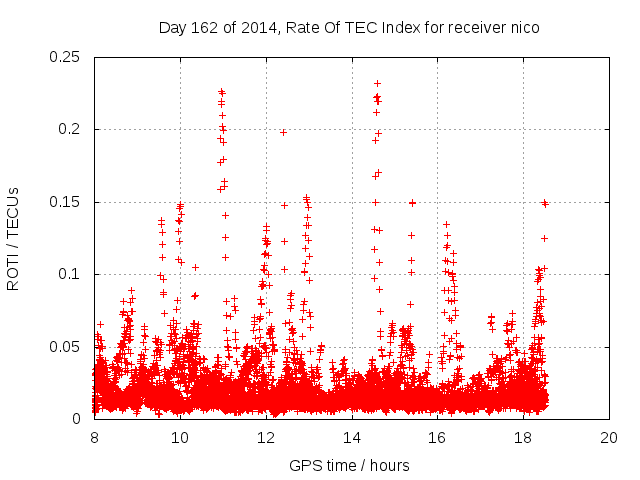 Day 162 of 2014, Rate Of TEC Index for receiver nico

ROTI / TECUs

0.25
0.2
0.15
0.1
0.05
0

8
10
12
14
16
18
20

GPS time / hours